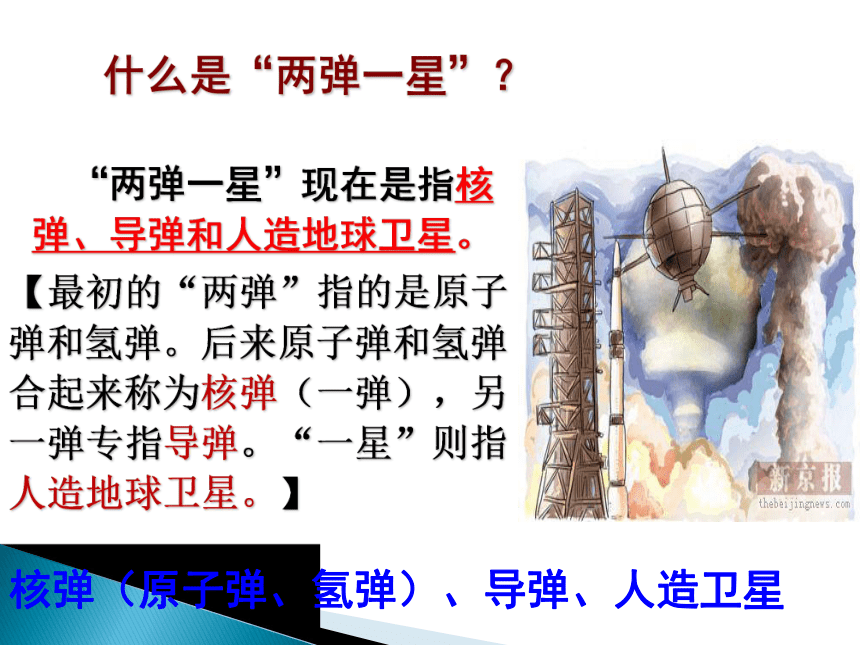 什么是“两弹一星”？

“两弹一星”现在是指核弹、导弹和人造地球卫星。

【最初的“两弹”指的是原子弹和氢弹。后来原子弹和氢弹合起来称为核弹（一弹），另一弹专指导弹。“一星”则指人造地球卫星。】

新京报
thebeijingnews.com

核弹（原子弹、氢弹）、导弹、人造卫星